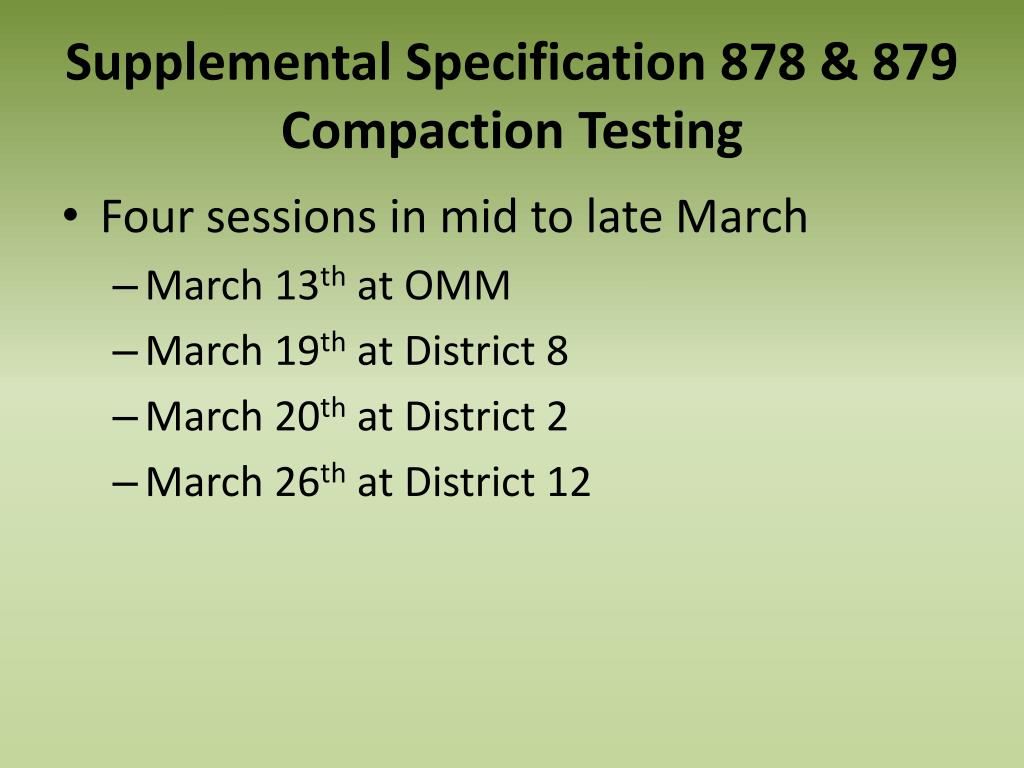 Supplemental Specification 878 & 879 Compaction Testing

• Four sessions in mid to late March
– March 13th at OMM
– March 19th at District 8
– March 20th at District 2
– March 26th at District 12